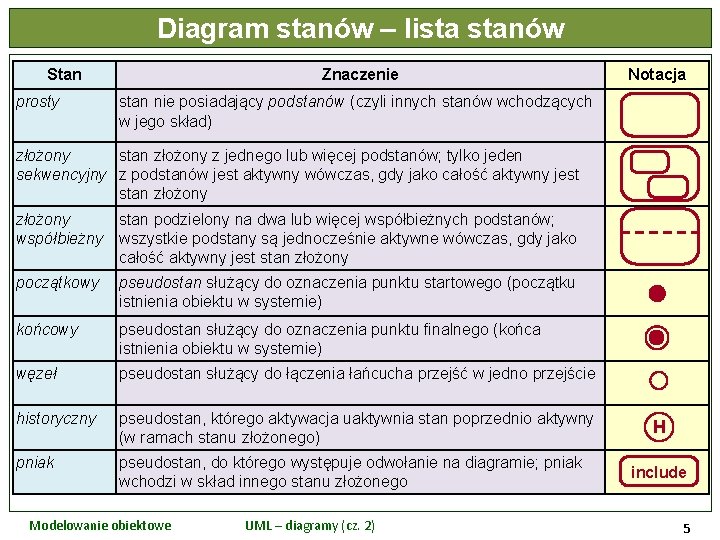 Diagram stanów – lista stanów

| Stan | Znaczenie | Notacja |
|---|---|---|
| prosty | stan nie posiadający podstanów (czyli innych stanów wchodzących w jego skład) | |
| złożony sekwencyjny | stan złożony z jednego lub więcej podstanów; tylko jeden z podstanów jest aktywny wówczas, gdy jako całość aktywny jest stan złożony | |
| złożony współbieżny | stan podzielony na dwa lub więcej współbieżnych podstanów; wszystkie podstany są jednocześnie aktywne wówczas, gdy jako całość aktywny jest stan złożony | |
| początkowy | pseudostan służący do oznaczenia punktu startowego (początku istnienia obiektu w systemie) | |
| końcowy | pseudostan służący do oznaczenia punktu finalnego (końca istnienia obiektu w systemie) | |
| węzeł | pseudostan służący do łączenia łańcucha przejść w jedno przejście | |
| historyczny | pseudostan, którego aktywacja uaktywnia stan poprzednio aktywny (w ramach stanu złożonego) | H |
| pniak | pseudostan, do którego występuje odwołanie na diagramie; pniak wchodzi w skład innego stanu złożonego | include |

Modelowanie obiektowe UML – diagramy (cz. 2) 5